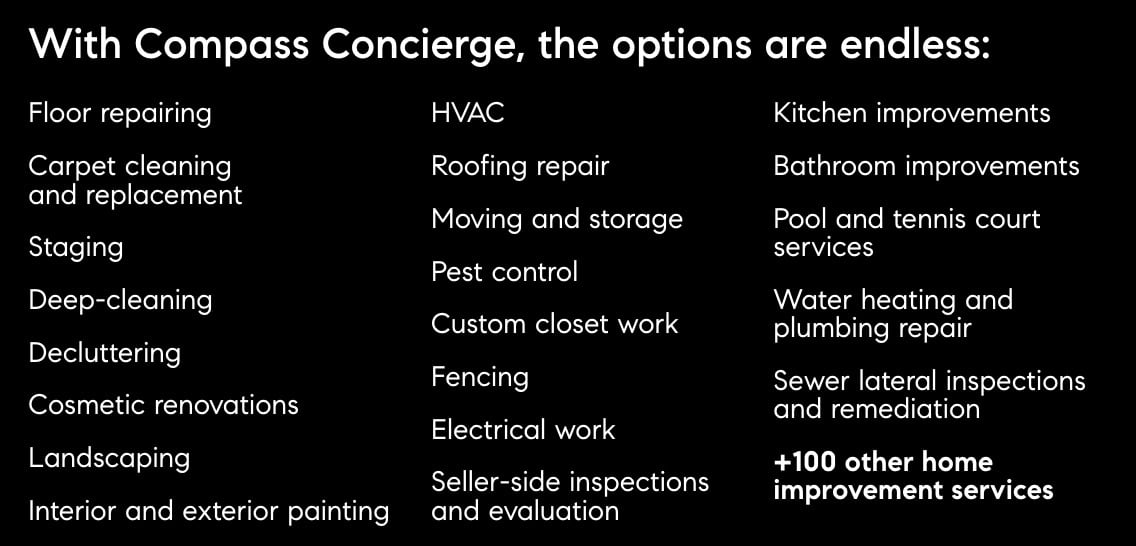 With Compass Concierge, the options are endless:

Floor repairing

Carpet cleaning and replacement

Staging

Deep-cleaning

Decluttering

Cosmetic renovations

Landscaping

Interior and exterior painting

HVAC

Roofing repair

Moving and storage

Pest control

Custom closet work

Fencing

Electrical work

Seller-side inspections and evaluation

Kitchen improvements

Bathroom improvements

Pool and tennis court services

Water heating and plumbing repair

Sewer lateral inspections and remediation

+100 other home improvement services